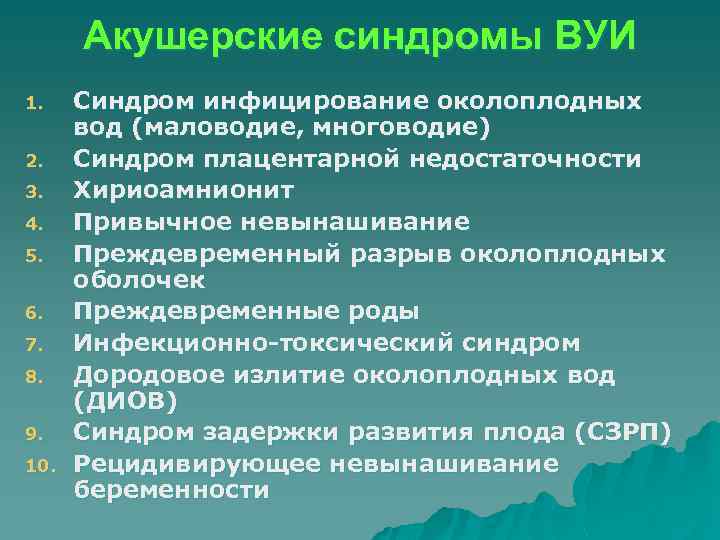 Акушерские синдромы ВУИ

1. Синдром инфицирование околоплодных вод (маловодие, многоводие)
2. Синдром плацентарной недостаточности
3. Хириоамнионит
4. Привычное невынашивание
5. Преждевременный разрыв околоплодных оболочек
6. Преждевременные роды
7. Инфекционно-токсический синдром
8. Дородовое излитие околоплодных вод (ДИОВ)
9. Синдром задержки развития плода (СЗРП)
10. Рецидивирующее невынашивание беременности